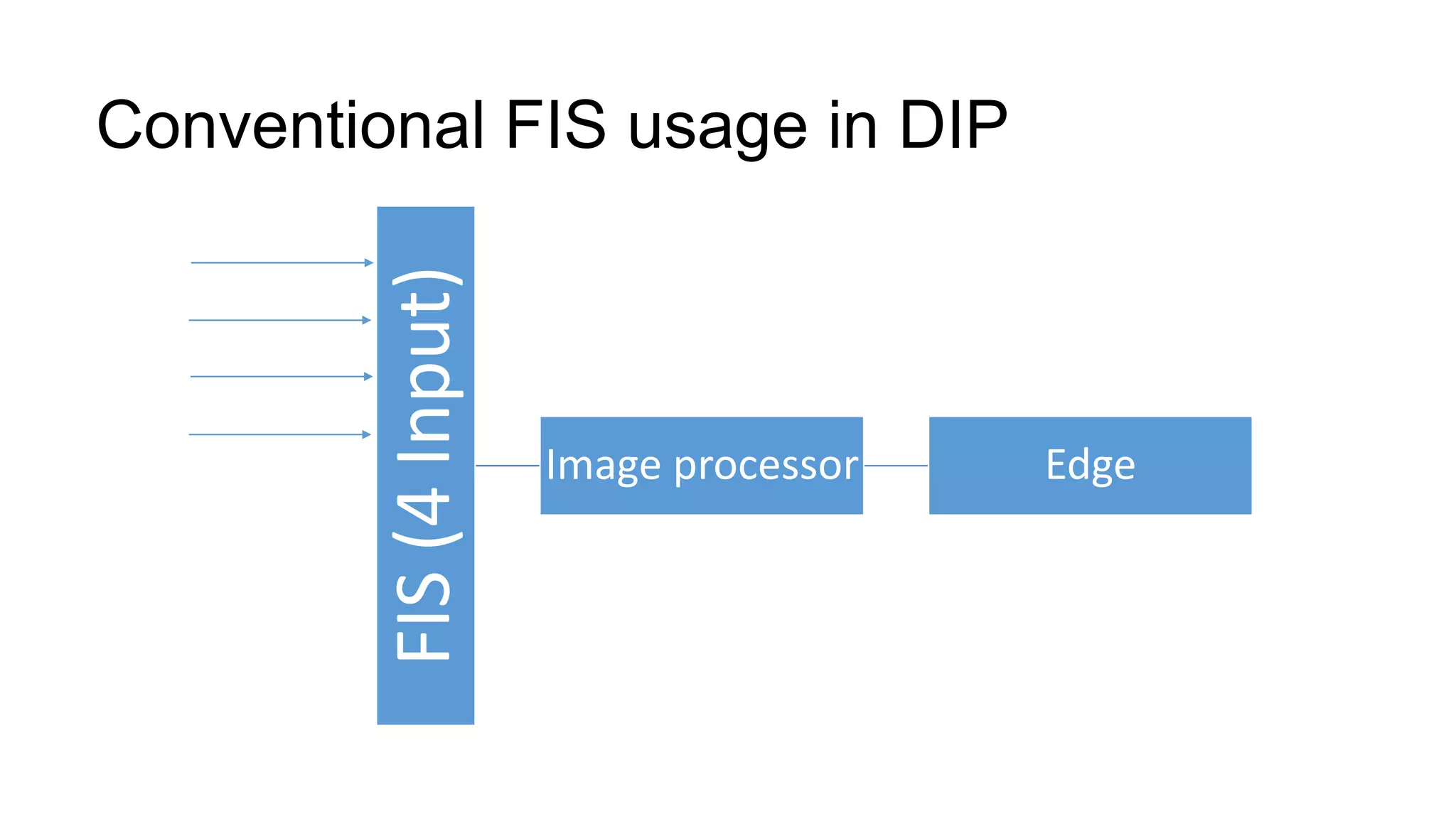 Conventional FIS usage in DIP

FIS (4 Input)

Image processor

Edge